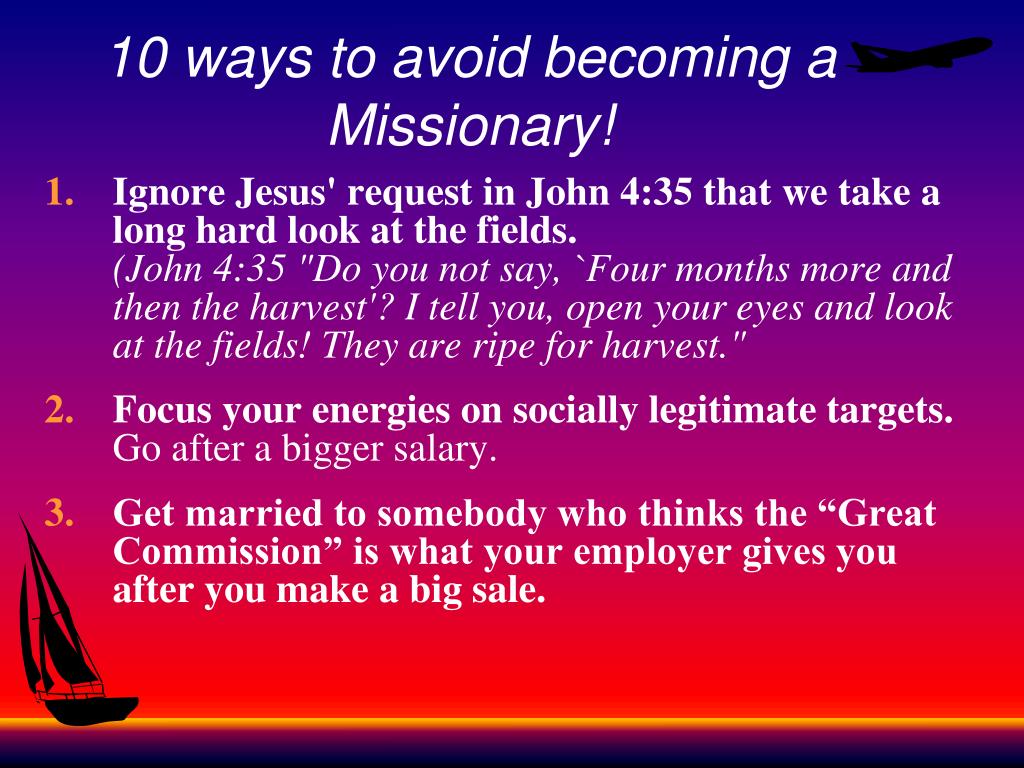 10 ways to avoid becoming a Missionary!

1. Ignore Jesus' request in John 4:35 that we take a long hard look at the fields.
(John 4:35 "Do you not say, `Four months more and then the harvest'? I tell you, open your eyes and look at the fields! They are ripe for harvest."

2. Focus your energies on socially legitimate targets. Go after a bigger salary.

3. Get married to somebody who thinks the “Great Commission” is what your employer gives you after you make a big sale.